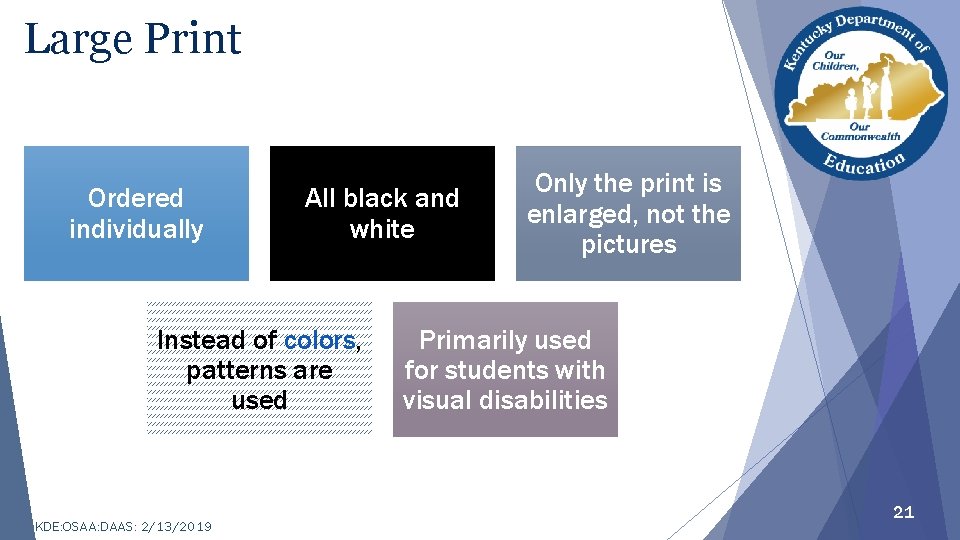 Large Print

Kentucky Department of Education
Our Children, Our Commonwealth

Ordered individually

All black and white

Only the print is enlarged, not the pictures

Instead of colors, patterns are used

Primarily used for students with visual disabilities

KDE:OSAA:DAAS: 2/13/2019

21